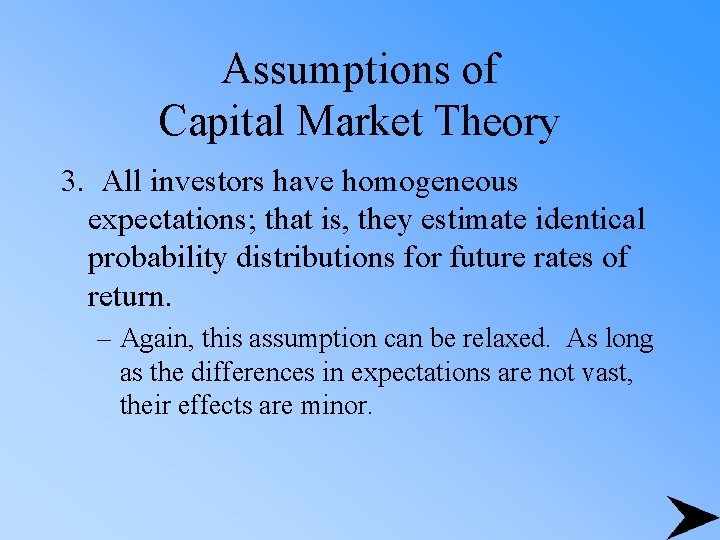 Assumptions of
Capital Market Theory

3. All investors have homogeneous expectations; that is, they estimate identical probability distributions for future rates of return.

– Again, this assumption can be relaxed. As long as the differences in expectations are not vast, their effects are minor.